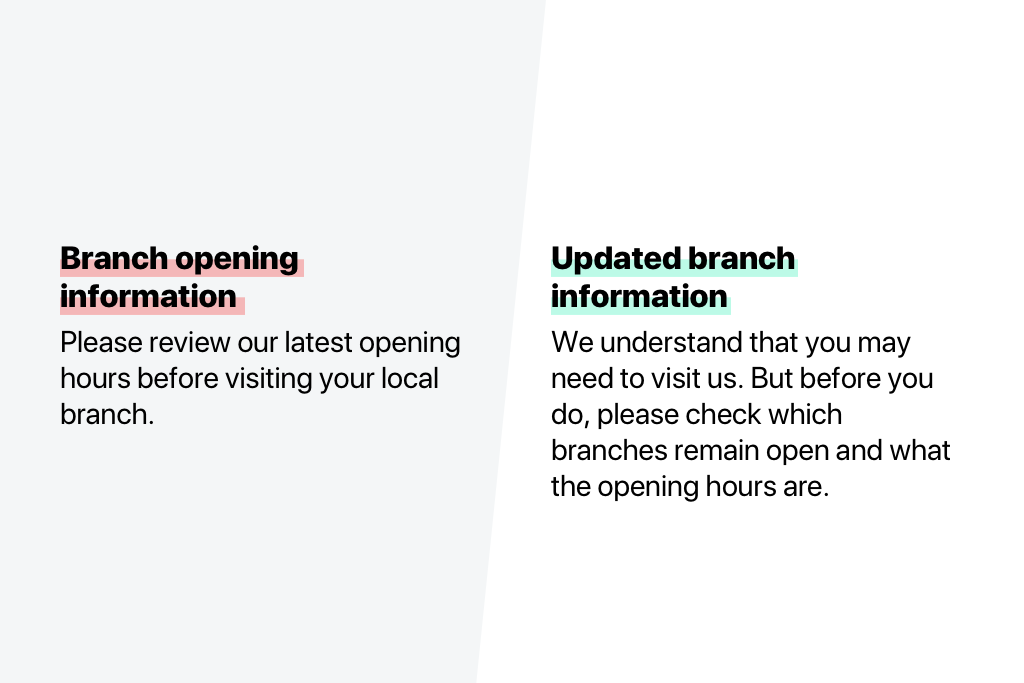 Branch opening information

Please review our latest opening hours before visiting your local branch.

Updated branch information

We understand that you may need to visit us. But before you do, please check which branches remain open and what the opening hours are.